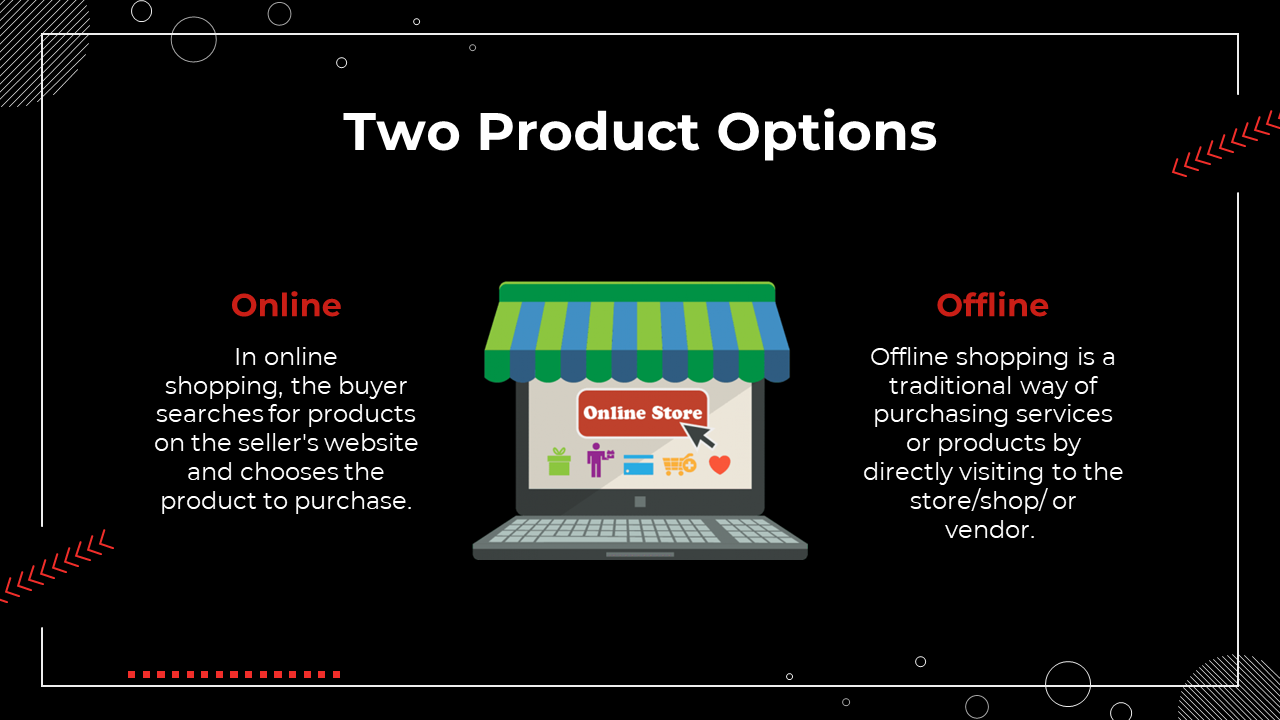 Two Product Options

Online

In online shopping, the buyer searches for products on the seller's website and chooses the product to purchase.

Online Store

Offline

Offline shopping is a traditional way of purchasing services or products by directly visiting to the store/shop/ or vendor.